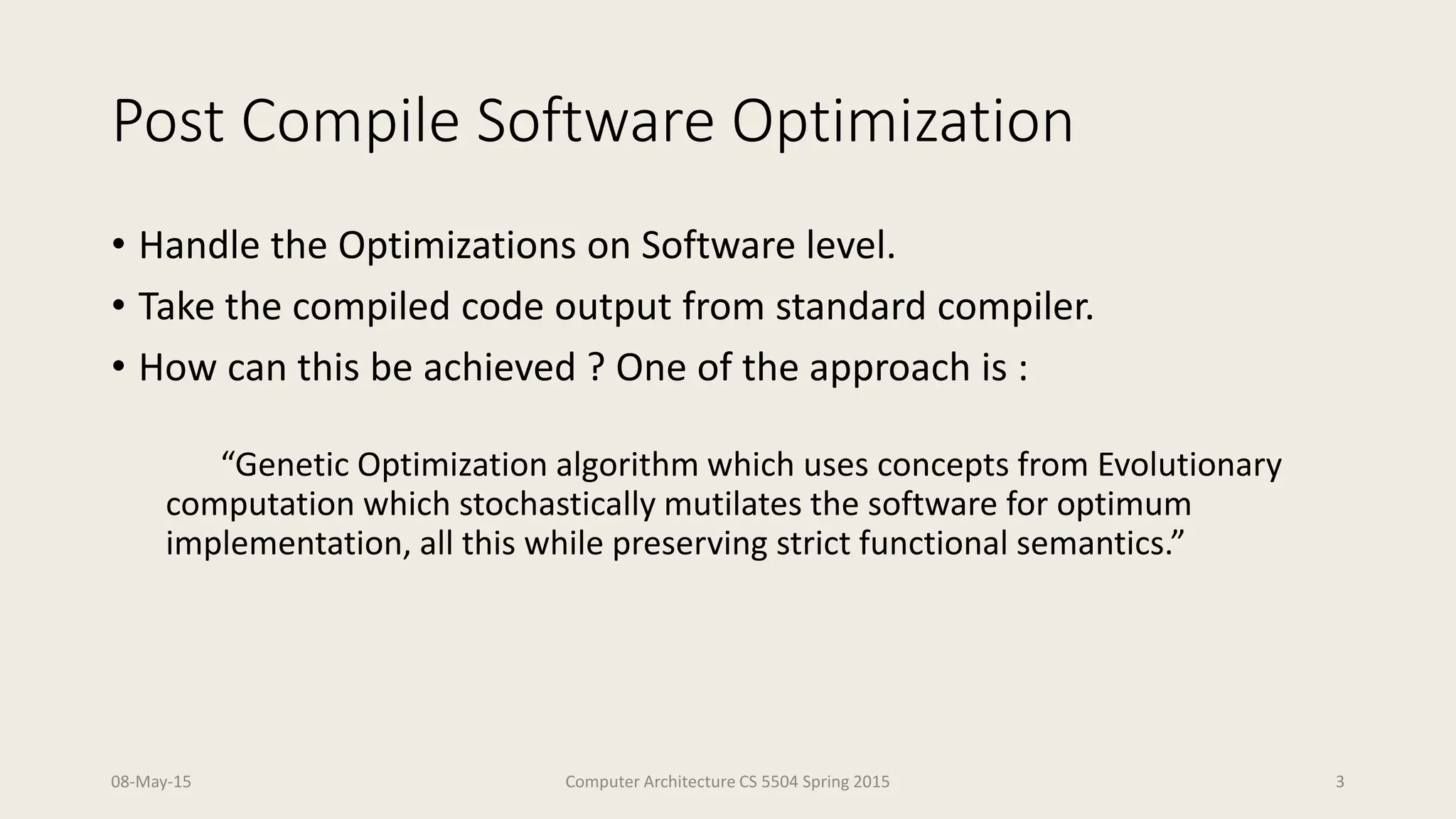 Post Compile Software Optimization

• Handle the Optimizations on Software level.
• Take the compiled code output from standard compiler.
• How can this be achieved ? One of the approach is :

“Genetic Optimization algorithm which uses concepts from Evolutionary computation which stochastically mutilates the software for optimum implementation, all this while preserving strict functional semantics.”

08-May-15

Computer Architecture CS 5504 Spring 2015

3